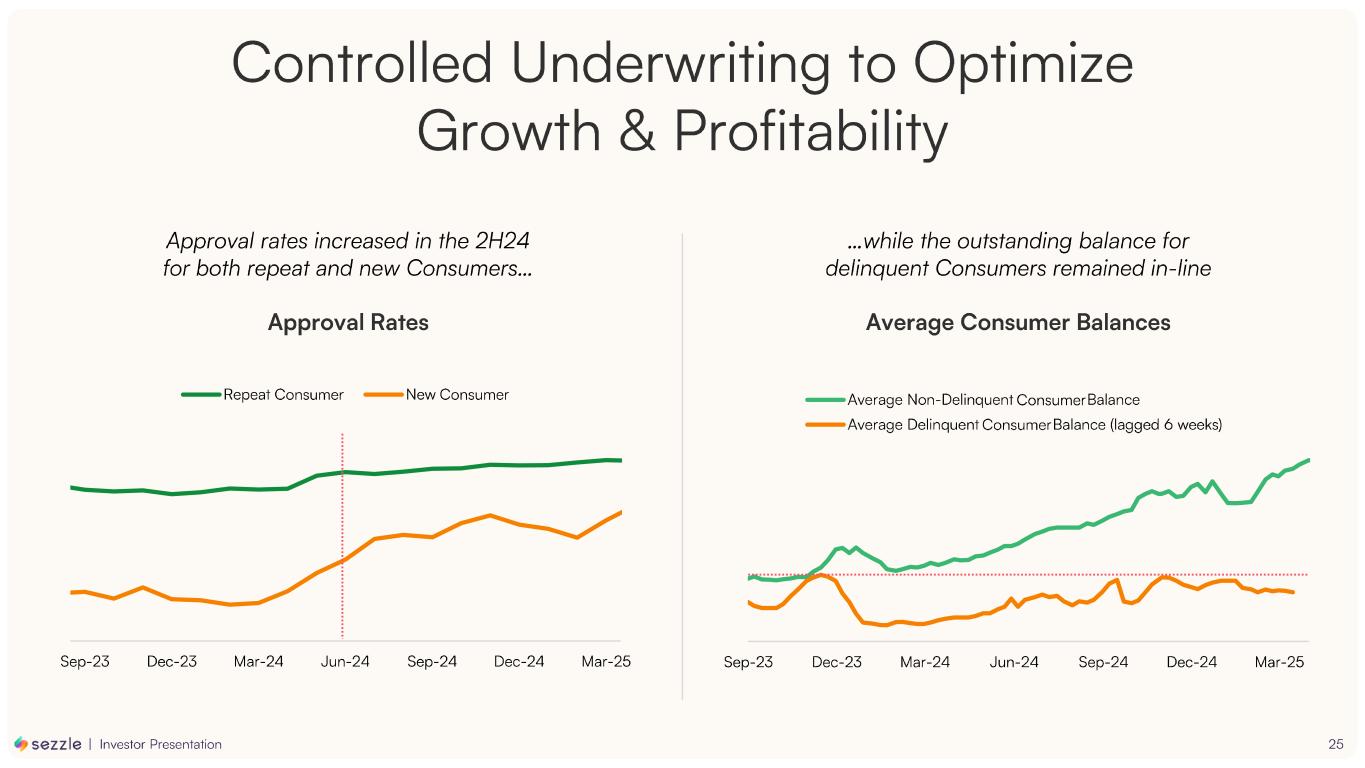 Controlled Underwriting to Optimize Growth & Profitability

Approval rates increased in the 2H24 for both repeat and new Consumers...

Approval Rates

Repeat Consumer New Consumer

Sep-23 Dec-23 Mar-24 Jun-24 Sep-24 Dec-24 Mar-25

...while the outstanding balance for delinquent Consumers remained in-line

Average Consumer Balances

Average Non-Delinquent Consumer Balance
Average Delinquent Consumer Balance (lagged 6 weeks)

Sep-23 Dec-23 Mar-24 Jun-24 Sep-24 Dec-24 Mar-25

sezzle | Investor Presentation

25